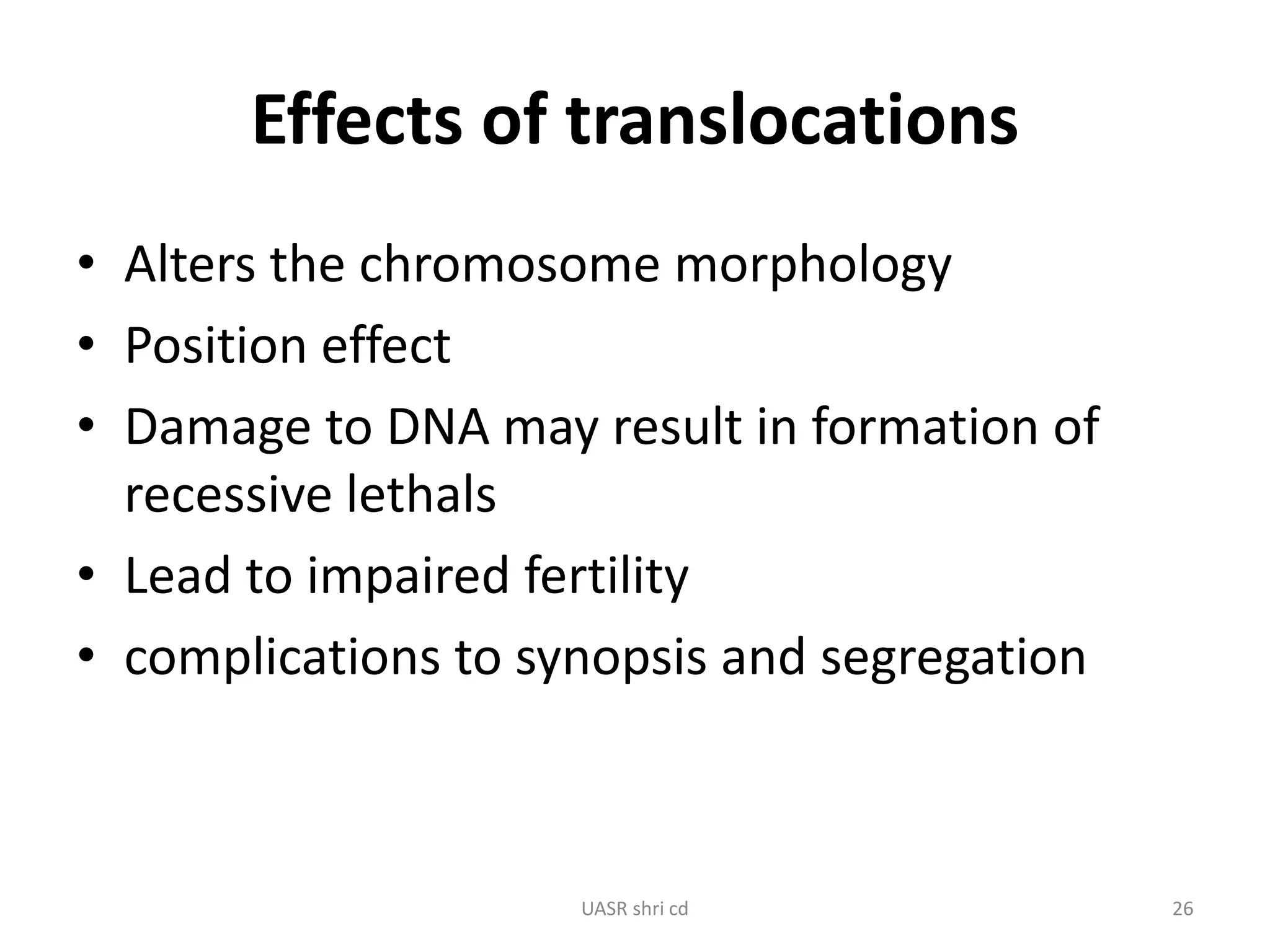 Effects of translocations

• Alters the chromosome morphology
• Position effect
• Damage to DNA may result in formation of recessive lethals
• Lead to impaired fertility
• complications to synopsis and segregation

UASR shri cd

26